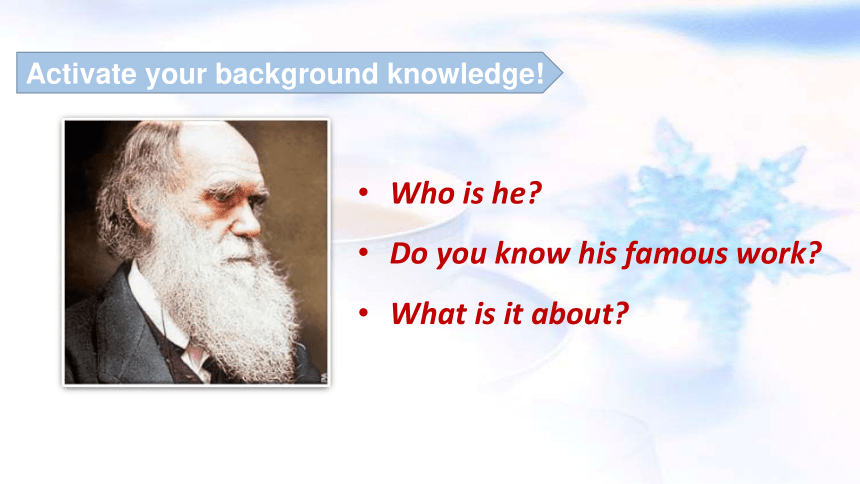 Activate your background knowledge!

• Who is he?
• Do you know his famous work?
• What is it about?